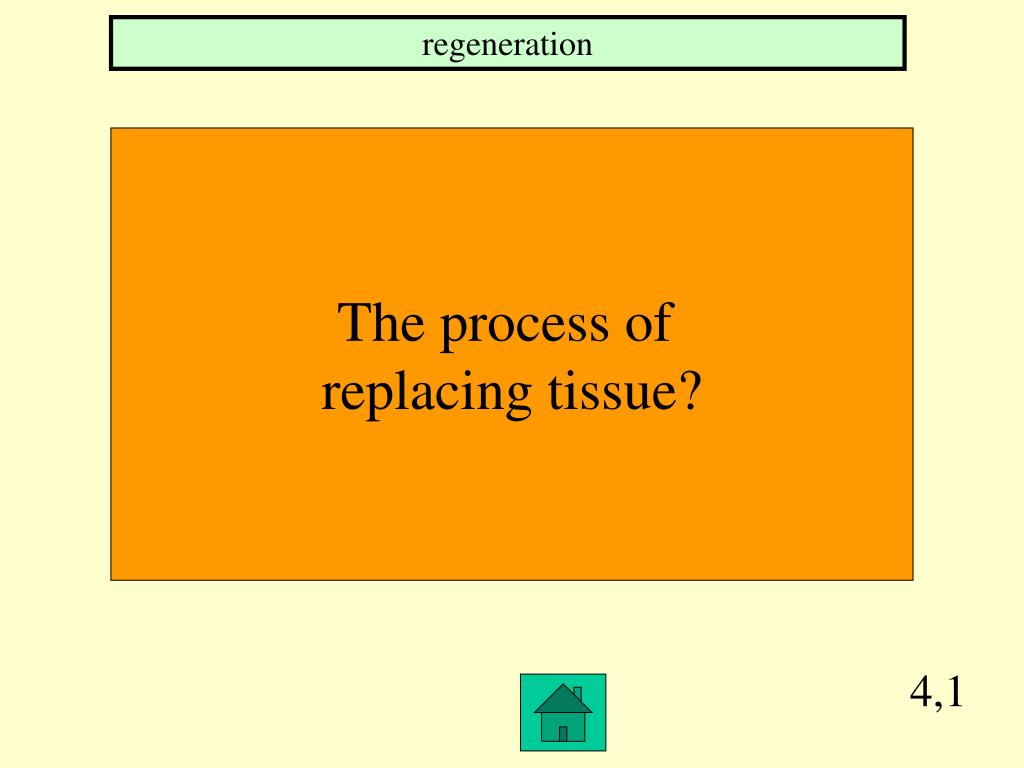 regeneration

The process of replacing tissue?

4,1